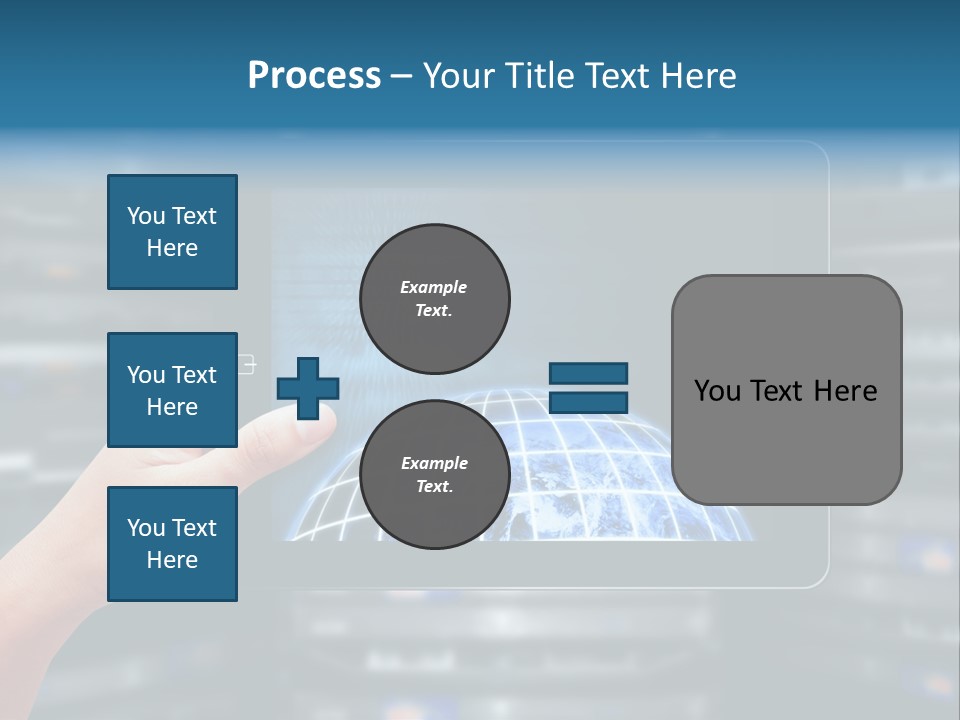 Process – Your Title Text Here

You Text Here

You Text Here

You Text Here

Example Text.

Example Text.

You Text Here